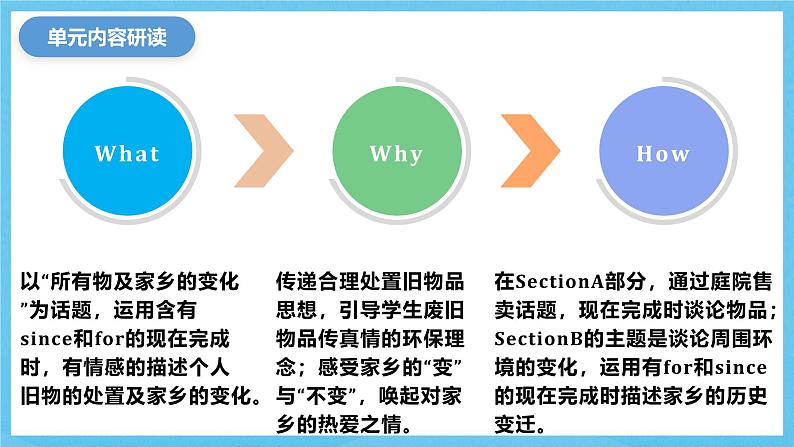 单元内容研读

What

Why

How

以“所有物及家乡的变化”为话题，运用含有since和for的现在完成时，有情感的描述个人旧物的处置及家乡的变化。

传递合理处置旧物品思想，引导学生废旧物品传真情的环保理念；感受家乡的“变”与“不变”，唤起对家乡的热爱之情。

在SectionA部分，通过庭院售卖话题，现在完成时谈论物品；SectionB的主题是谈论周围环境的变化，运用有for和since的现在完成时描述家乡的历史变迁。